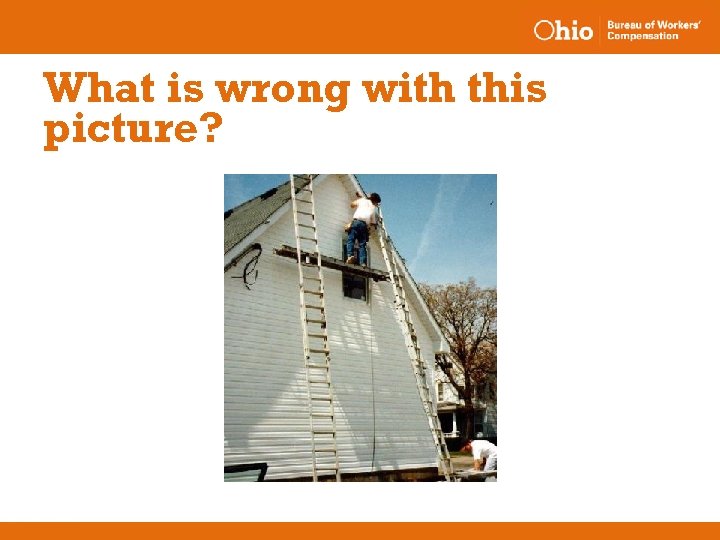 Ohio Bureau of Workers' Compensation

What is wrong with this picture?